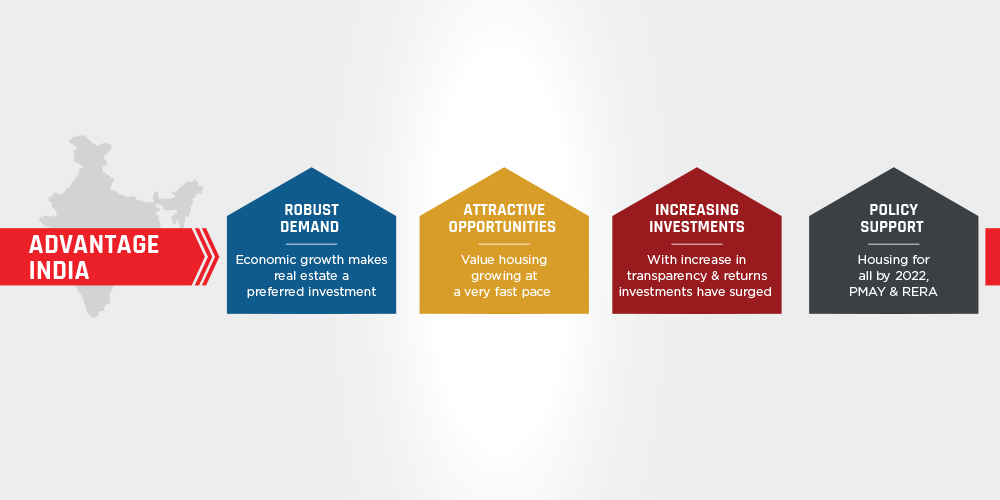 ADVANTAGE INDIA

ROBUST DEMAND

Economic growth makes real estate a preferred investment

ATTRACTIVE OPPORTUNITIES

Value housing growing at a very fast pace

INCREASING INVESTMENTS

With increase in transparency & returns investments have surged

POLICY SUPPORT

Housing for all by 2022, PMAY & RERA